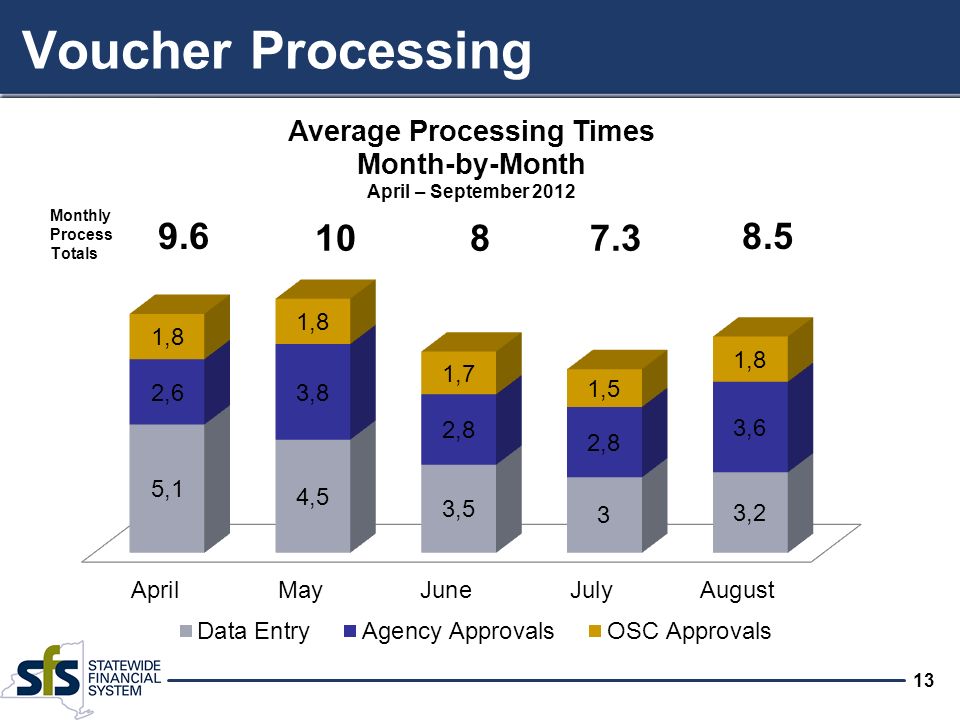 Voucher Processing

Average Processing Times
Month-by-Month
April – September 2012

Monthly Process Totals

9.6 10 8 7.3 8.5

1,8
2,6
5,1

1,8
3,8
4,5

1,7
2,8
3,5

1,5
2,8
3

1,8
3,6
3,2

April May June July August

Data Entry Agency Approvals OSC Approvals

sfs STATEWIDE FINANCIAL SYSTEM

13